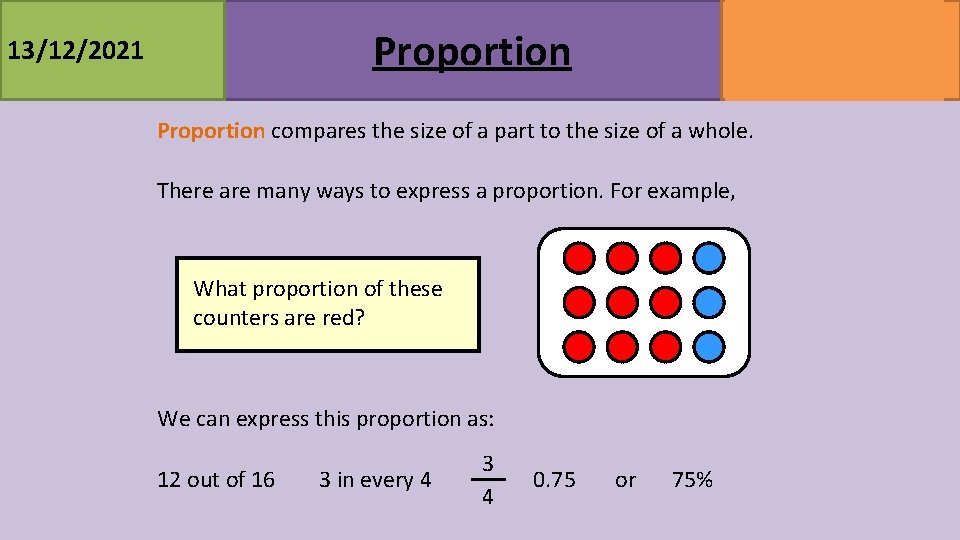 13/12/2021

Proportion

Proportion compares the size of a part to the size of a whole.

There are many ways to express a proportion. For example,

What proportion of these counters are red?

We can express this proportion as:

12 out of 16     3 in every 4     $\frac{3}{4}$     0.75     or     75%